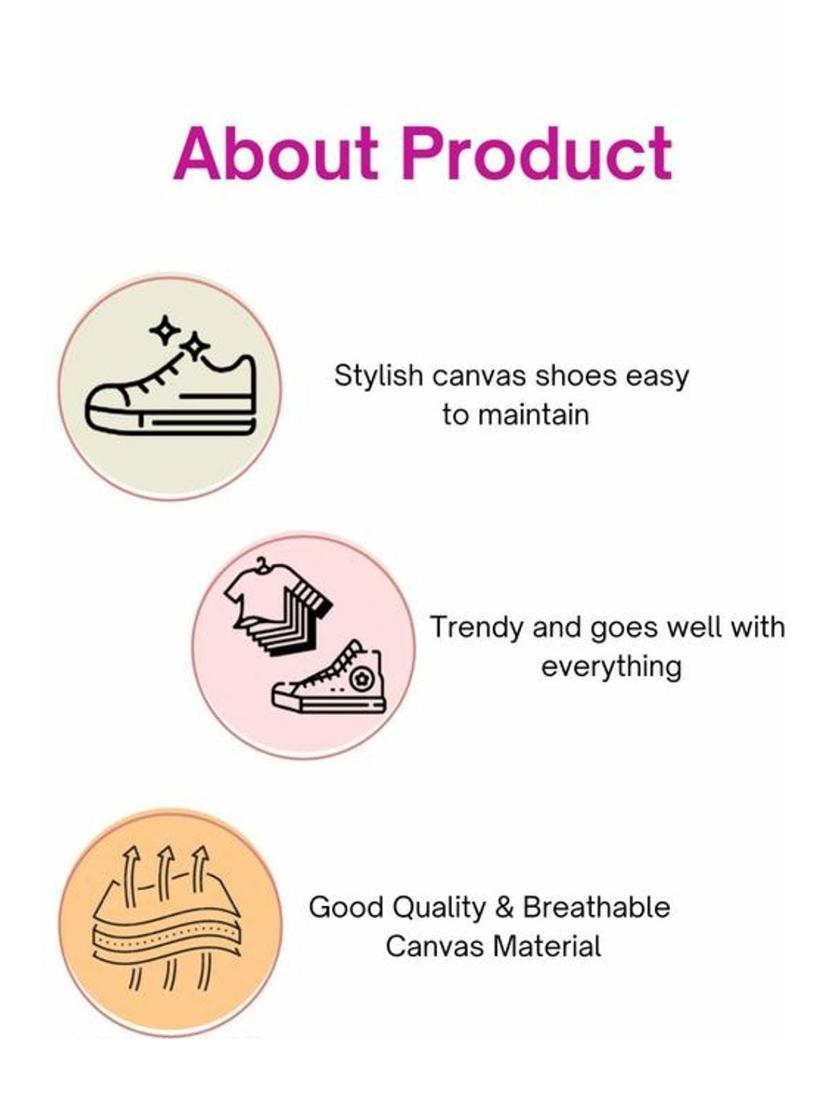 About Product

Stylish canvas shoes easy to maintain

Trendy and goes well with everything

Good Quality & Breathable Canvas Material